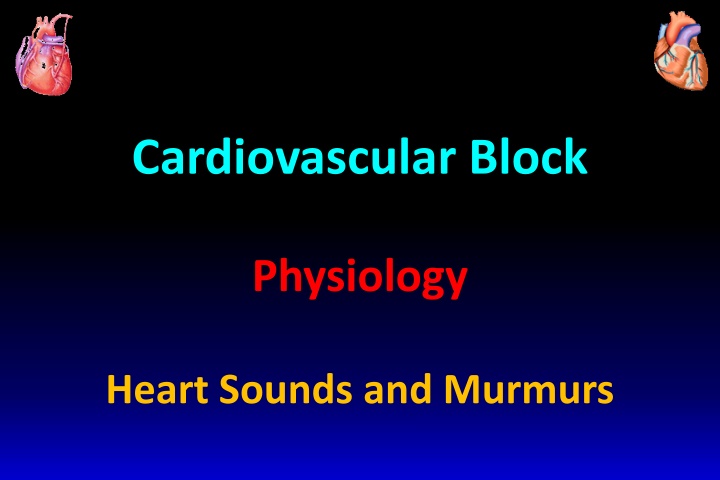 Cardiovascular Block

Physiology

Heart Sounds and Murmurs